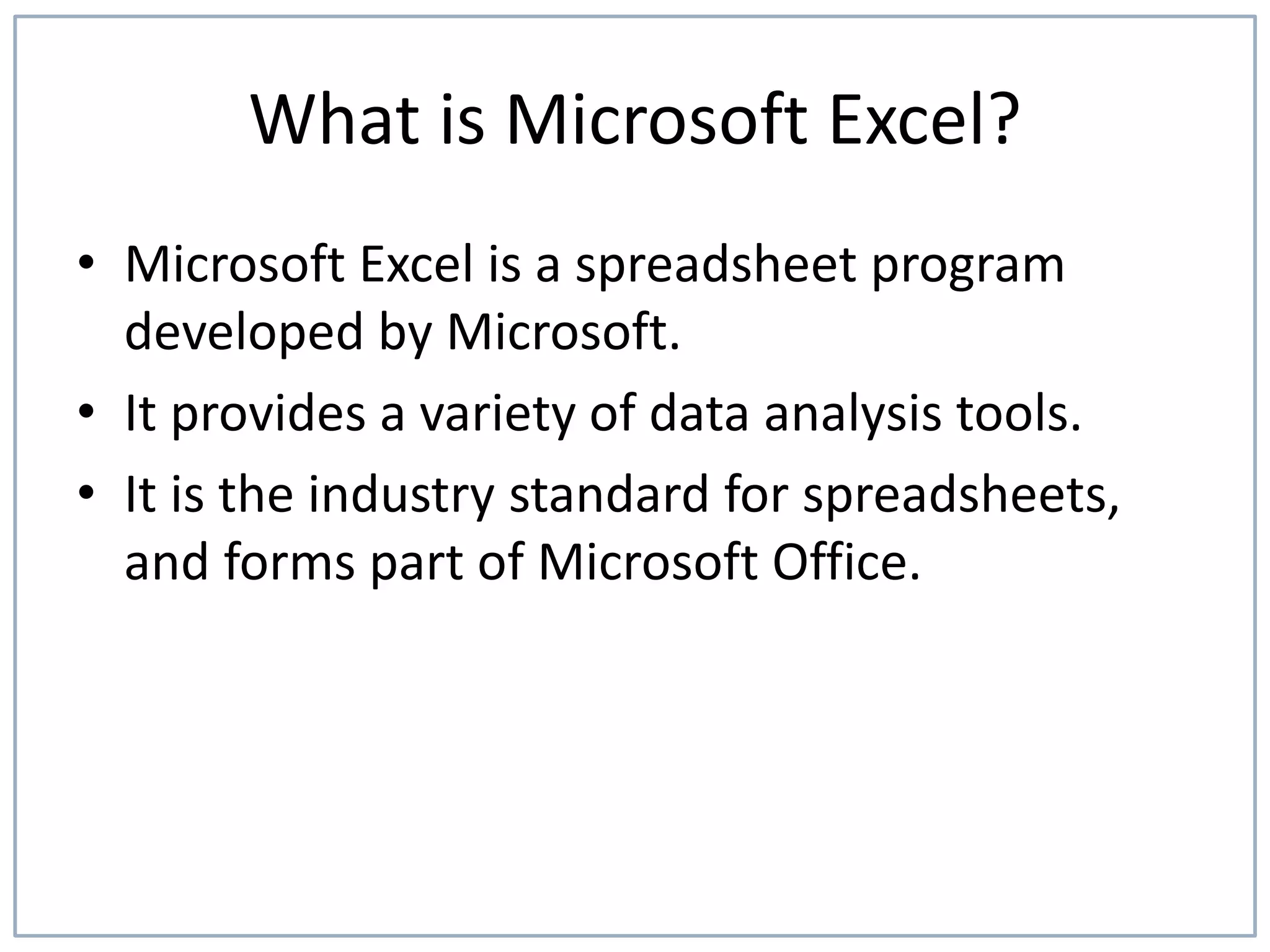 What is Microsoft Excel?

• Microsoft Excel is a spreadsheet program developed by Microsoft.
• It provides a variety of data analysis tools.
• It is the industry standard for spreadsheets, and forms part of Microsoft Office.